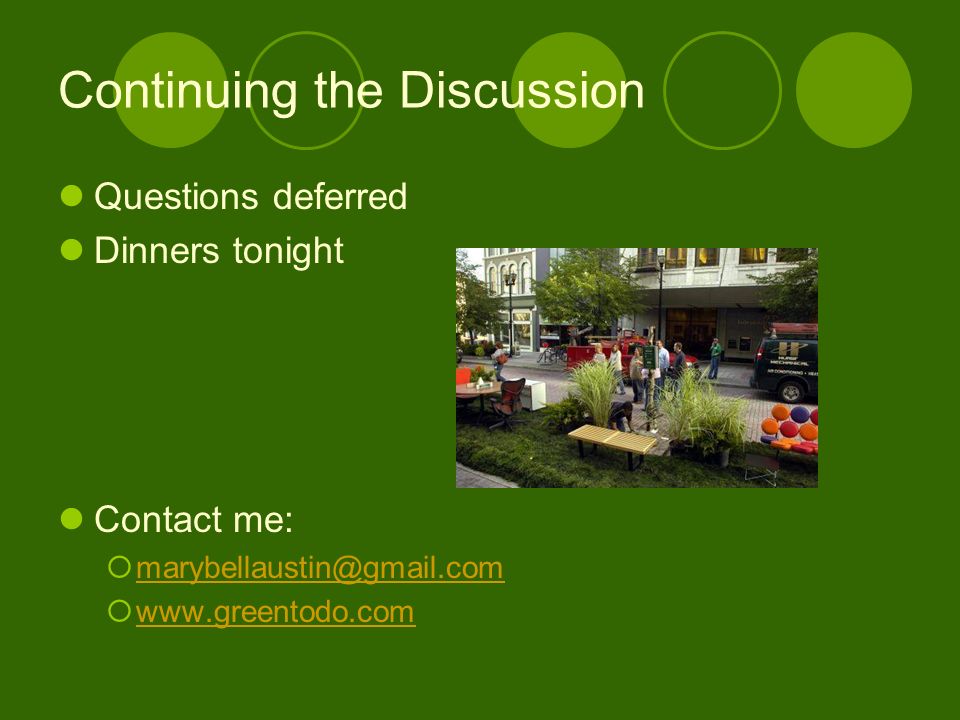 Continuing the Discussion

Questions deferred

Dinners tonight

Contact me:

marybellaustin@gmail.com

www.greentodo.com